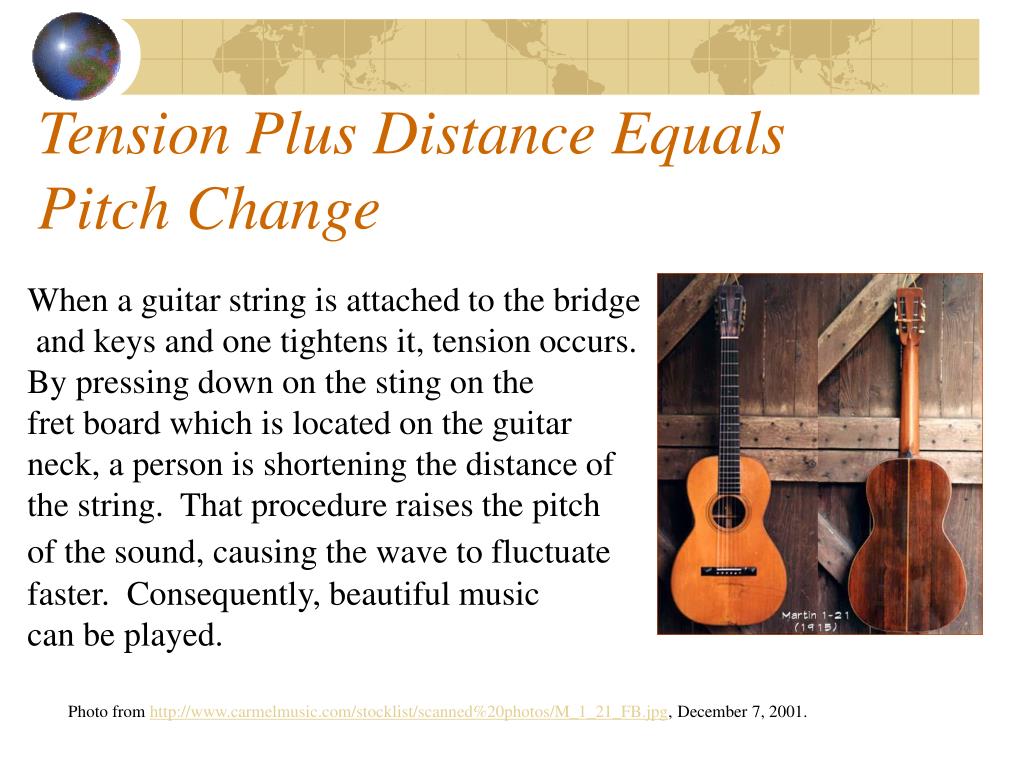 Tension Plus Distance Equals Pitch Change

When a guitar string is attached to the bridge and keys and one tightens it, tension occurs. By pressing down on the sting on the fret board which is located on the guitar neck, a person is shortening the distance of the string. That procedure raises the pitch of the sound, causing the wave to fluctuate faster. Consequently, beautiful music can be played.

Martin 1-21 (1915)

Photo from http://www.carmelmusic.com/stocklist/scanned%20photos/M_1_21_FB.jpg, December 7, 2001.